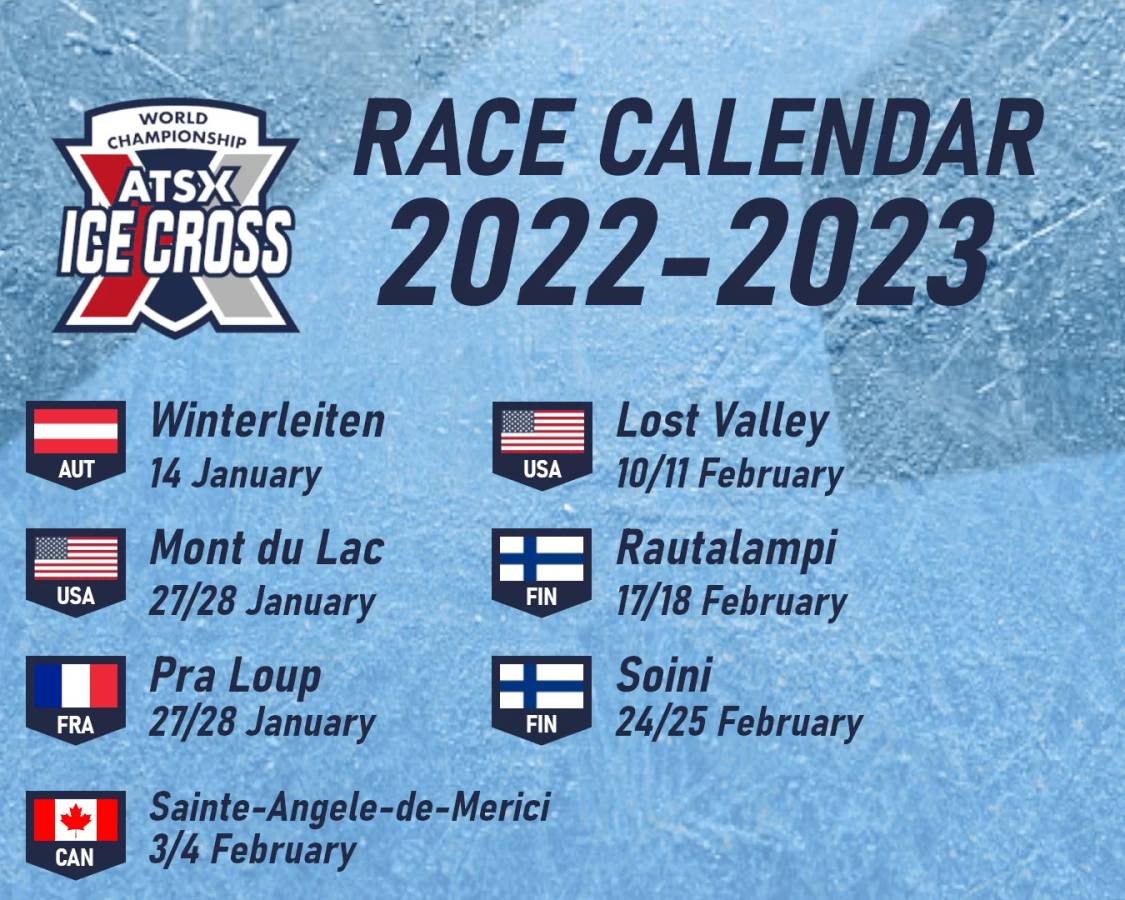 WORLD CHAMPIONSHIP
ATSX
ICE CROSS

RACE CALENDAR
2022-2023

AUT
Winterleiten
14 January

USA
Mont du Lac
27/28 January

FRA
Pra Loup
27/28 January

CAN
Sainte-Angele-de-Merici
3/4 February

USA
Lost Valley
10/11 February

FIN
Rautalampi
17/18 February

FIN
Soini
24/25 February